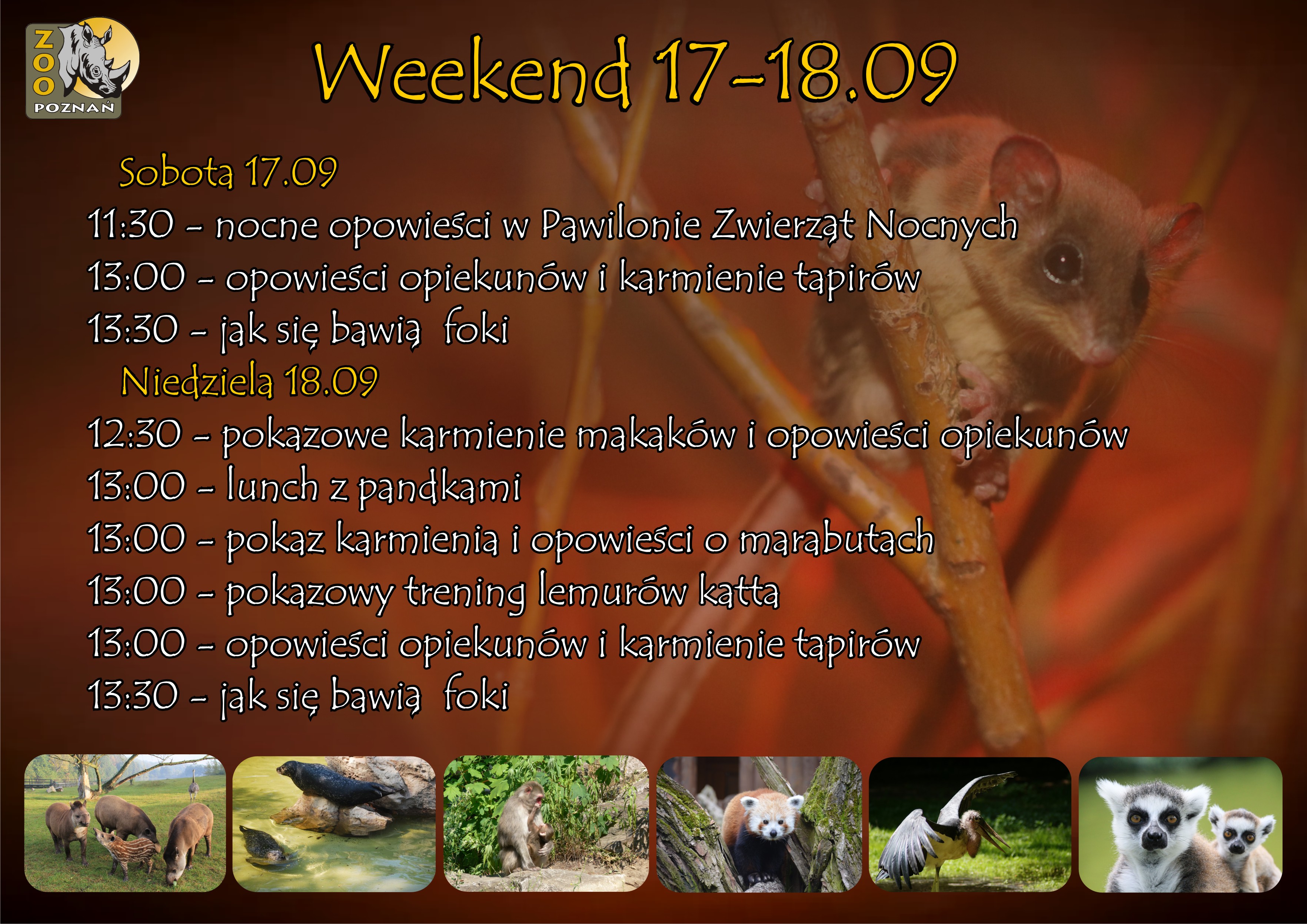 ZOO POZNAŃ

Weekend 17-18.09

Sobota 17.09

11:30 - nocne opowieści w Pawilonie Zwierząt Nocnych

13:00 - opowieści opiekunów i karmienie tapirów

13:30 - jak się bawią foki

Niedziela 18.09

12:30 - pokazowe karmienie makaków i opowieści opiekunów

13:00 - lunch z pandkami

13:00 - pokaz karmienia i opowieści o marabutach

13:00 - pokazowy trening lemurów katta

13:00 - opowieści opiekunów i karmienie tapirów

13:30 - jak się bawią foki